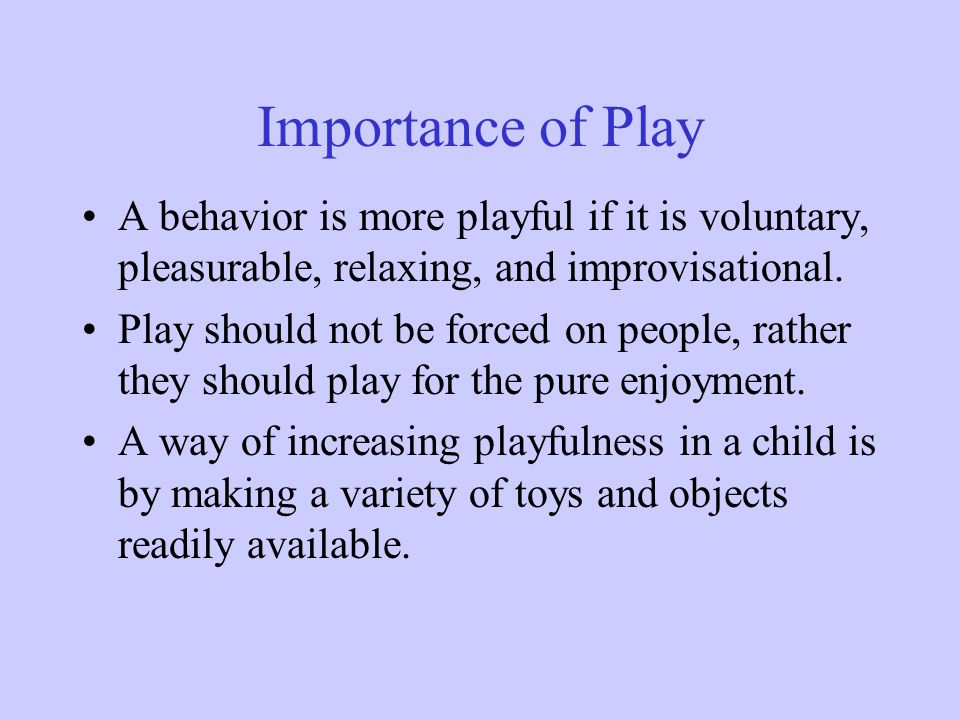 Importance of Play

• A behavior is more playful if it is voluntary, pleasurable, relaxing, and improvisational.

• Play should not be forced on people, rather they should play for the pure enjoyment.

• A way of increasing playfulness in a child is by making a variety of toys and objects readily available.